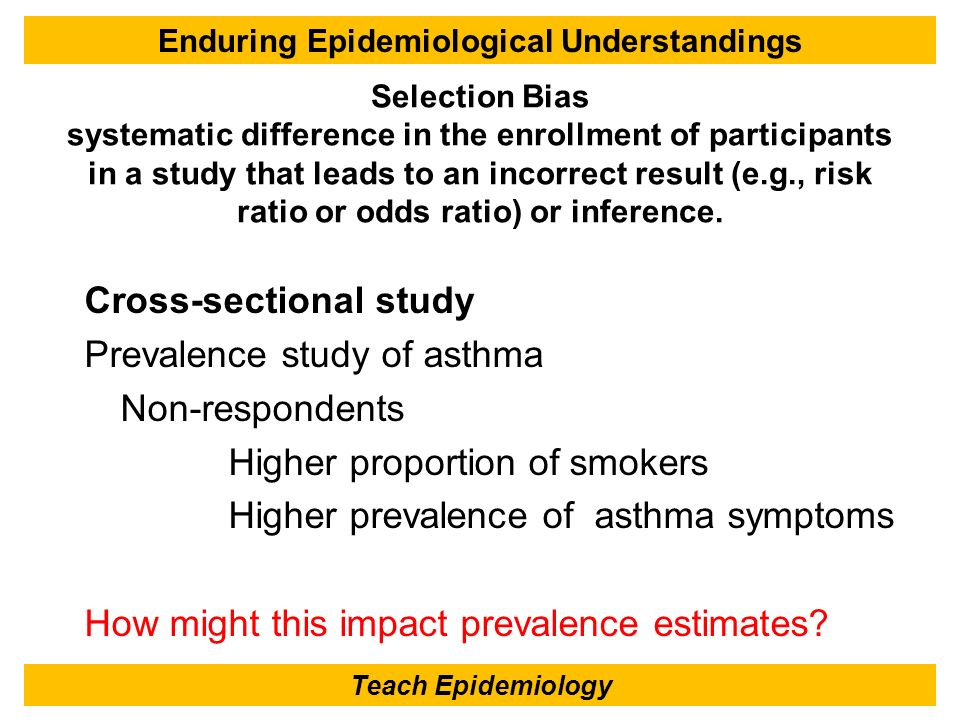 Enduring Epidemiological Understandings

Selection Bias
systematic difference in the enrollment of participants in a study that leads to an incorrect result (e.g., risk ratio or odds ratio) or inference.

Cross-sectional study

Prevalence study of asthma

Non-respondents

Higher proportion of smokers

Higher prevalence of asthma symptoms

How might this impact prevalence estimates?

Teach Epidemiology